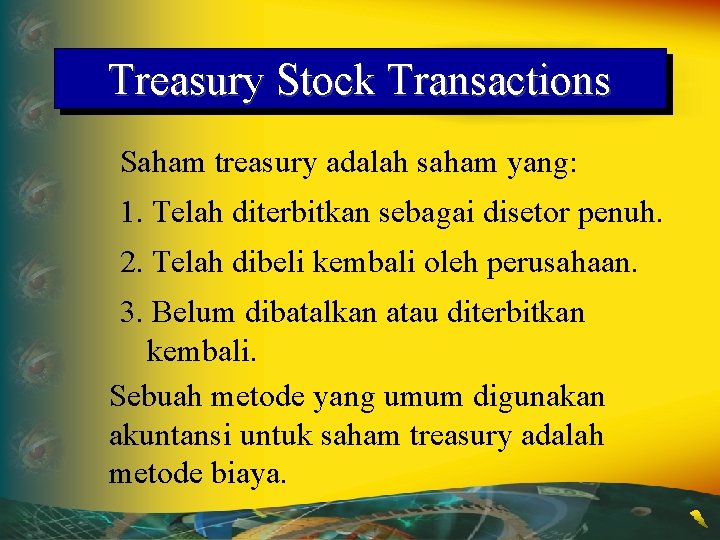 Treasury Stock Transactions

Saham treasury adalah saham yang:

1. Telah diterbitkan sebagai disetor penuh.

2. Telah dibeli kembali oleh perusahaan.

3. Belum dibatalkan atau diterbitkan kembali.

Sebuah metode yang umum digunakan akuntansi untuk saham treasury adalah metode biaya.